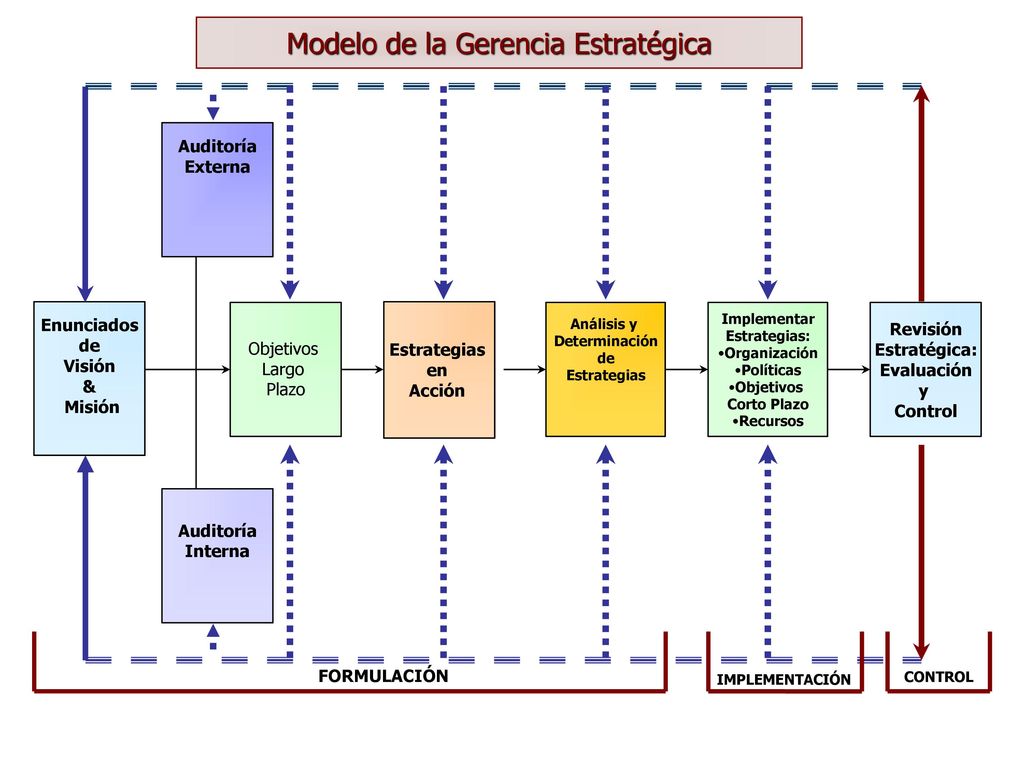 Modelo de la Gerencia Estratégica

Auditoría Externa

Enunciados de Visión & Misión

Objetivos Largo Plazo

Estrategias en Acción

Análisis y Determinación de Estrategias

Implementar Estrategias:
•Organización
•Políticas
•Objetivos Corto Plazo
•Recursos

Revisión Estratégica: Evaluación y Control

Auditoría Interna

FORMULACIÓN

IMPLEMENTACIÓN

CONTROL